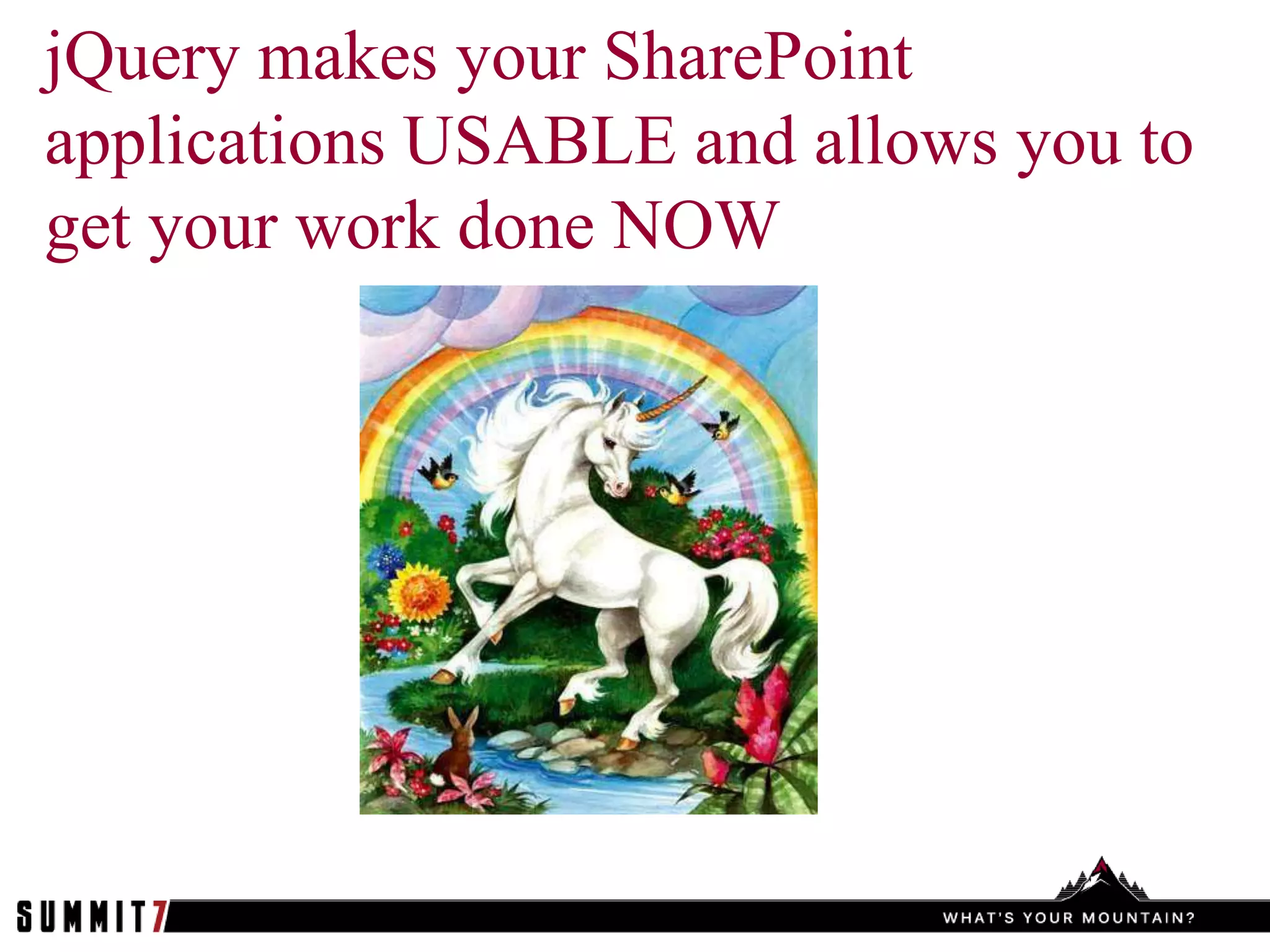 jQuery makes your SharePoint applications USABLE and allows you to get your work done NOW

SUMMIT7

WHAT'S YOUR MOUNTAIN?